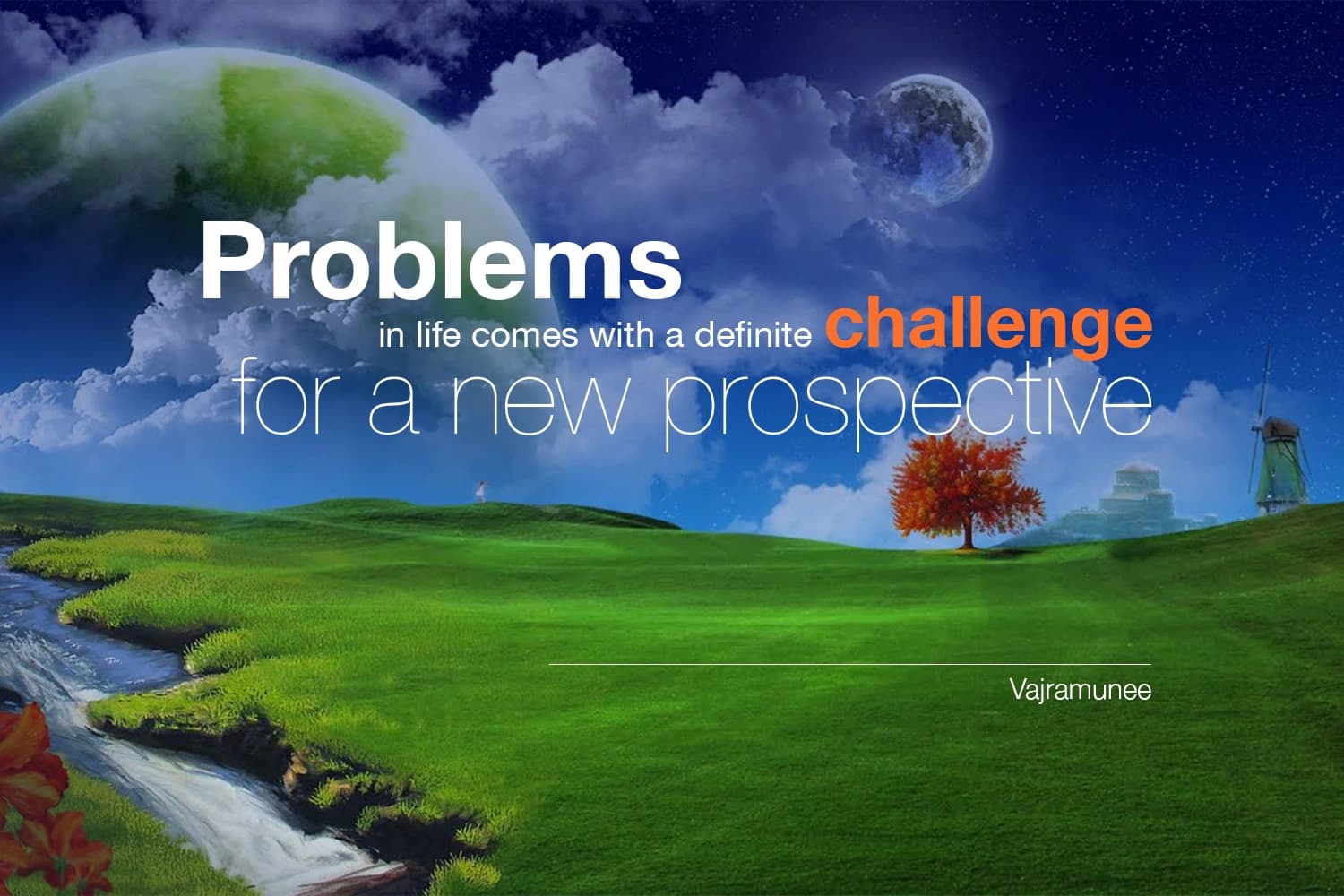 Problems
in life comes with a definite challenge
for a new prospective

Vajramunee